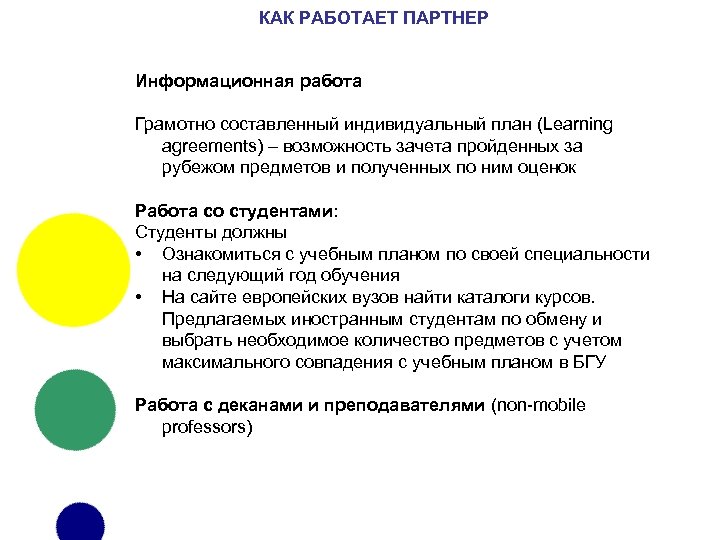 КАК РАБОТАЕТ ПАРТНЕР

Информационная работа

Грамотно составленный индивидуальный план (Learning agreements) – возможность зачета пройденных за рубежом предметов и полученных по ним оценок

Работа со студентами:
Студенты должны
• Ознакомиться с учебным планом по своей специальности на следующий год обучения
• На сайте европейских вузов найти каталоги курсов. Предлагаемых иностранным студентам по обмену и выбрать необходимое количество предметов с учетом максимального совпадения с учебным планом в БГУ

Работа с деканами и преподавателями (non-mobile professors)